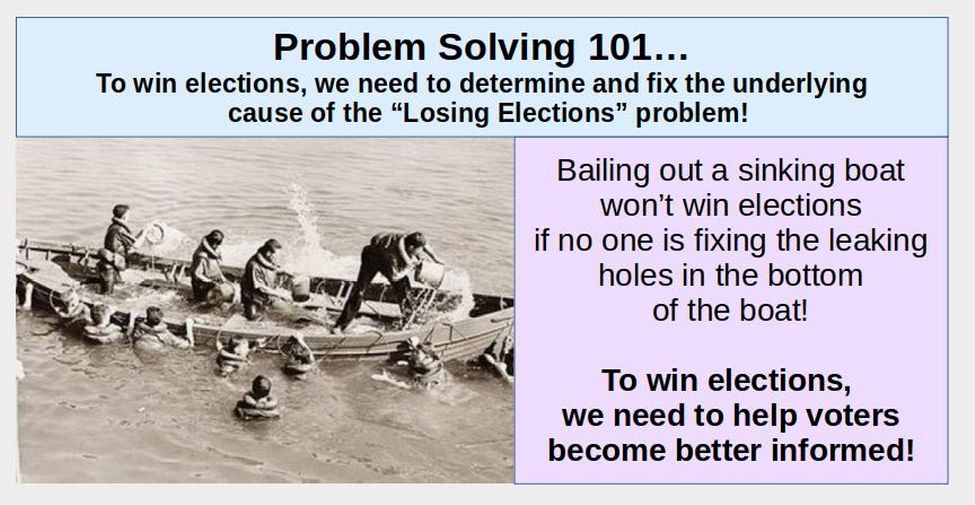 Problem Solving 101...
To win elections, we need to determine and fix the underlying cause of the “Losing Elections” problem!

Bailing out a sinking boat won’t win elections if no one is fixing the leaking holes in the bottom of the boat!

To win elections, we need to help voters become better informed!